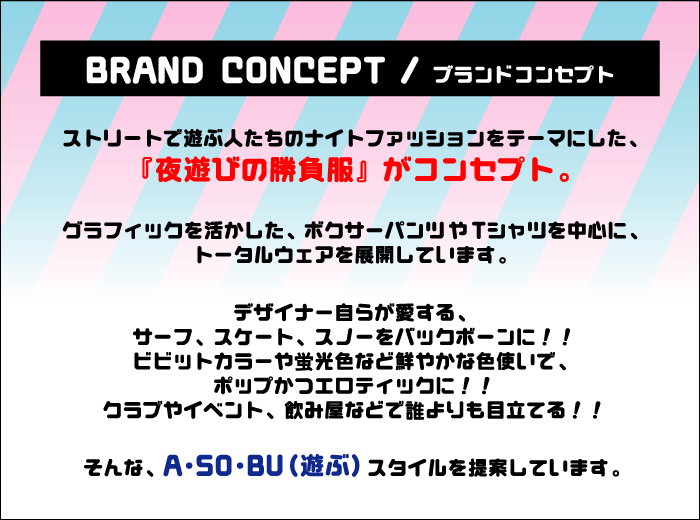 BRAND CONCEPT / ブランドコンセプト

ストリートで遊ぶ人たちのナイトファッションをテーマにした、
『夜遊びの勝負服』がコンセプト。

グラフィックを活かした、ボクサーパンツやTシャツを中心に、
トータルウェアを展開しています。

デザイナー自らが愛する、
サーフ、スケート、スノーをバックボーンに！！
ビビットカラーや蛍光色など鮮やかな色使いで、
ポップかつエロティックに！！
クラブやイベント、飲み屋などで誰よりも目立てる！！

そんな、A・SO・BU（遊ぶ）スタイルを提案しています。